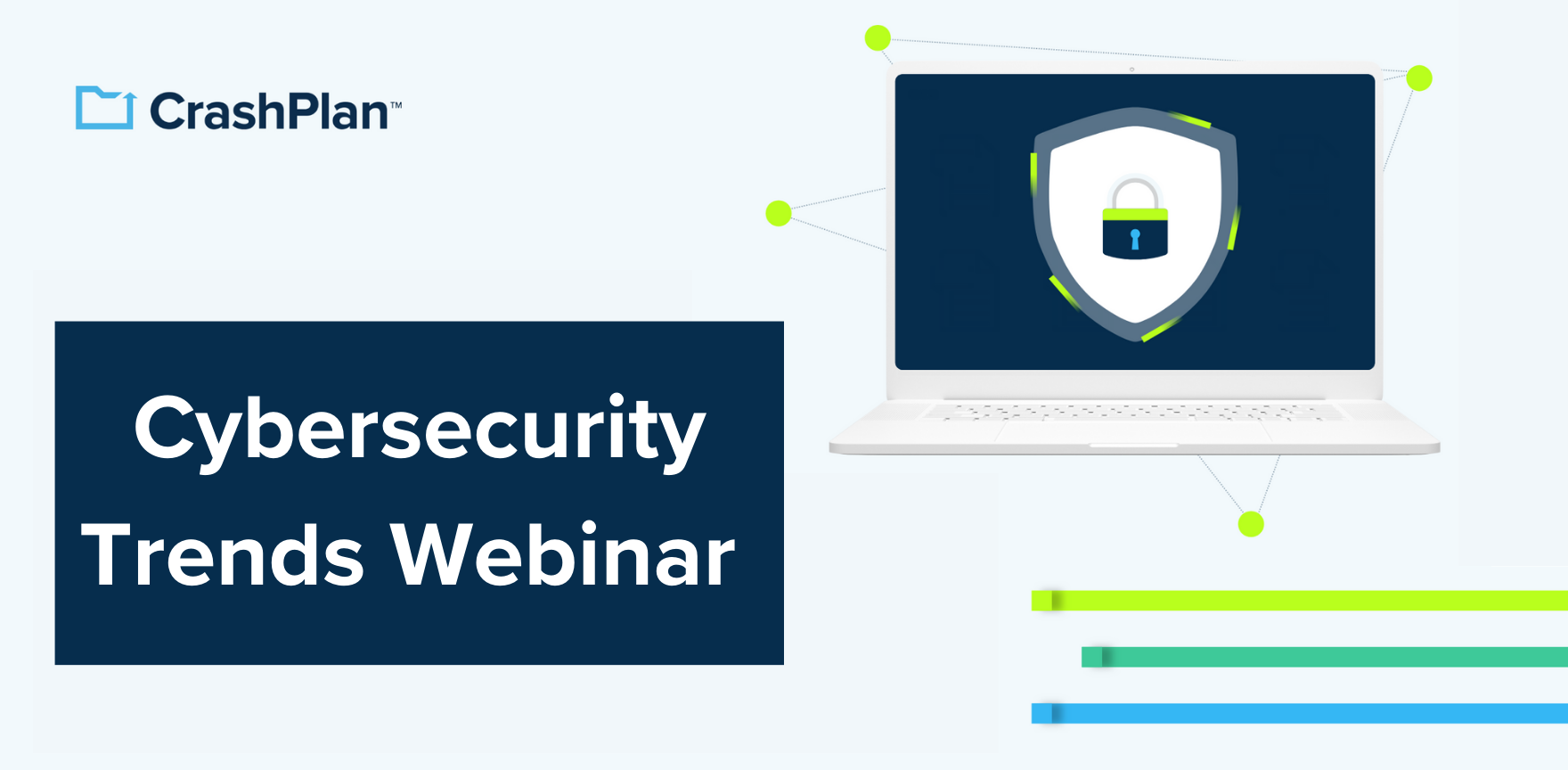 CrashPlan™

Cybersecurity Trends Webinar